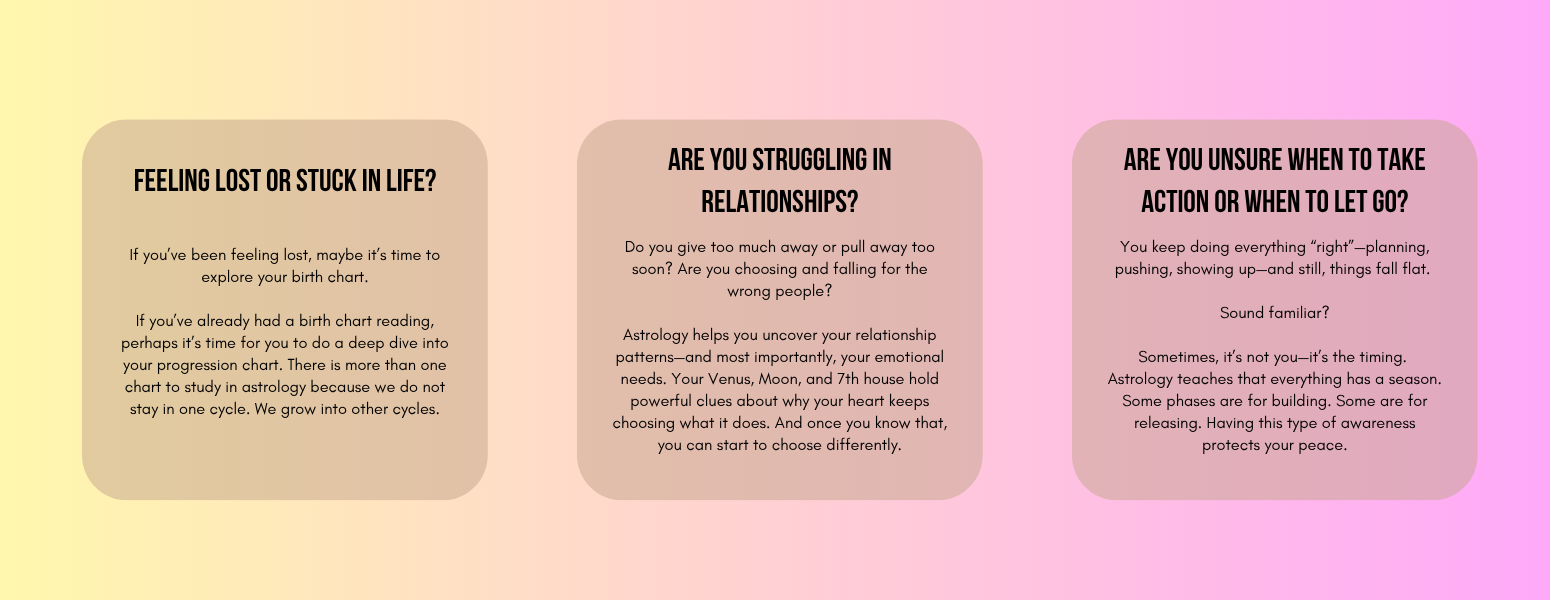 FEELING LOST OR STUCK IN LIFE?

If you've been feeling lost, maybe it's time to explore your birth chart.

If you've already had a birth chart reading, perhaps it's time for you to do a deep dive into your progression chart. There is more than one chart to study in astrology because we do not stay in one cycle. We grow into other cycles.

ARE YOU STRUGGLING IN RELATIONSHIPS?

Do you give too much away or pull away too soon? Are you choosing and falling for the wrong people?

Astrology helps you uncover your relationship patterns—and most importantly, your emotional needs. Your Venus, Moon, and 7th house hold powerful clues about why your heart keeps choosing what it does. And once you know that, you can start to choose differently.

ARE YOU UNSURE WHEN TO TAKE ACTION OR WHEN TO LET GO?

You keep doing everything "right"—planning, pushing, showing up—and still, things fall flat.

Sound familiar?

Sometimes, it's not you—it's the timing. Astrology teaches that everything has a season. Some phases are for building. Some are for releasing. Having this type of awareness protects your peace.